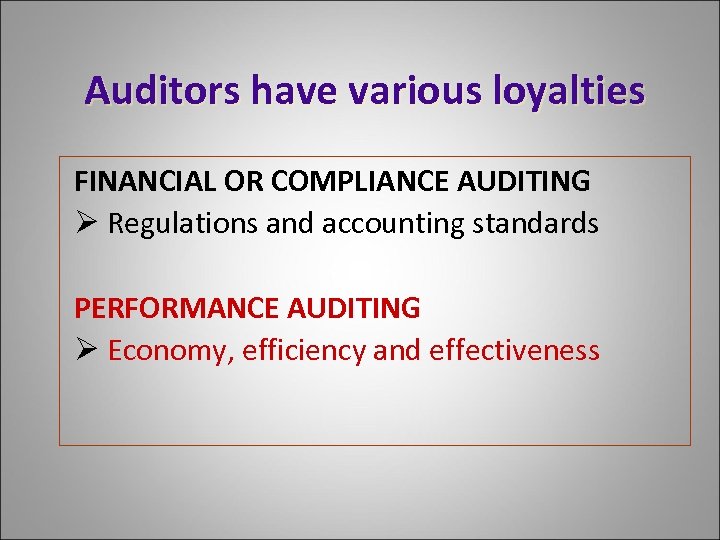 Auditors have various loyalties

FINANCIAL OR COMPLIANCE AUDITING
➢ Regulations and accounting standards

PERFORMANCE AUDITING
➢ Economy, efficiency and effectiveness